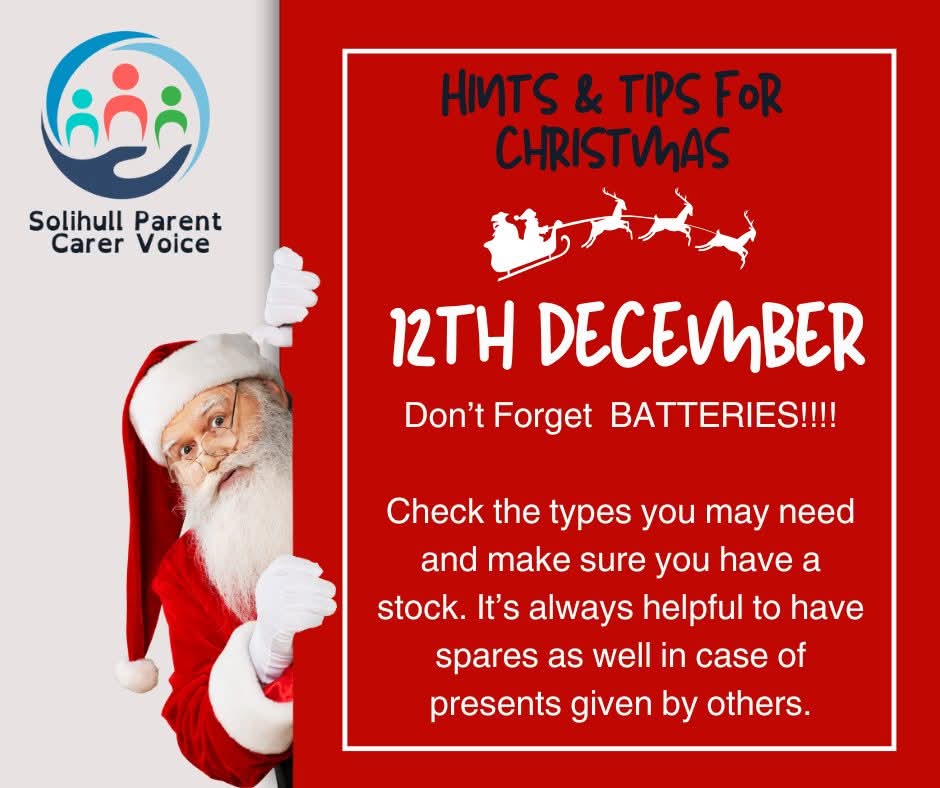 Solihull Parent Carer Voice

HINTS & TIPS FOR CHRISTMAS

12TH DECEMBER

Don't Forget BATTERIES!!!!

Check the types you may need and make sure you have a stock. It's always helpful to have spares as well in case of presents given by others.